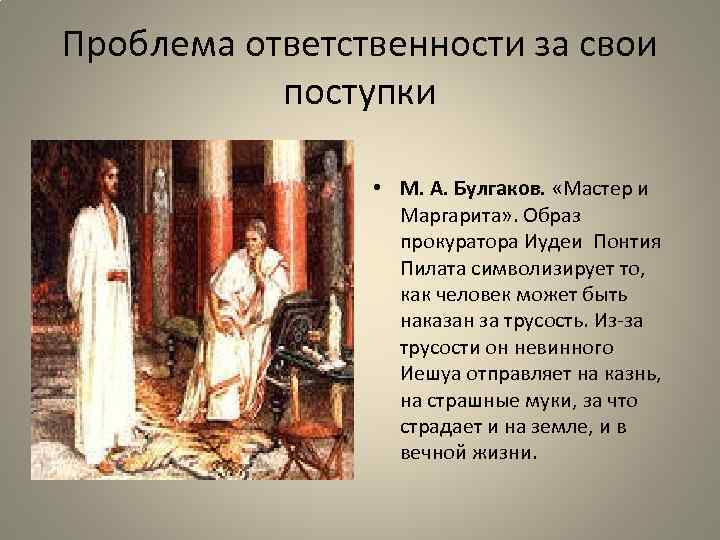 Проблема ответственности за свои поступки

• М. А. Булгаков. «Мастер и Маргарита». Образ прокуратора Иудеи  Понтия Пилата символизирует то, как человек может быть наказан за трусость. Из-за трусости он невинного Иешуа отправляет на казнь, на страшные муки, за что страдает и на земле, и в вечной жизни.